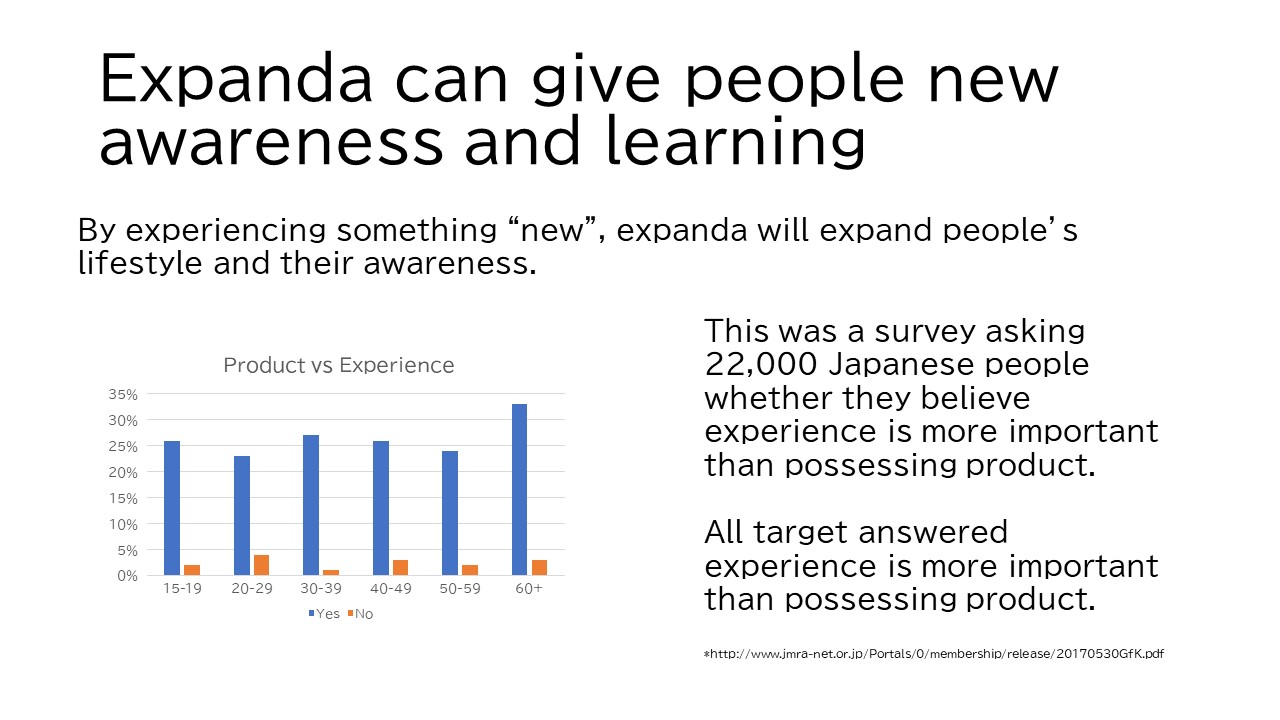 Expanda can give people new awareness and learning

By experiencing something “new”, expanda will expand people’s lifestyle and their awareness.

Product vs Experience

35%
30%
25%
20%
15%
10%
5%
0%

15-19 20-29 30-39 40-49 50-59 60+

Yes No

This was a survey asking 22,000 Japanese people whether they believe experience is more important than possessing product.

All target answered experience is more important than possessing product.

*http://www.jmra-net.or.jp/Portals/0/membership/release/20170530GfK.pdf